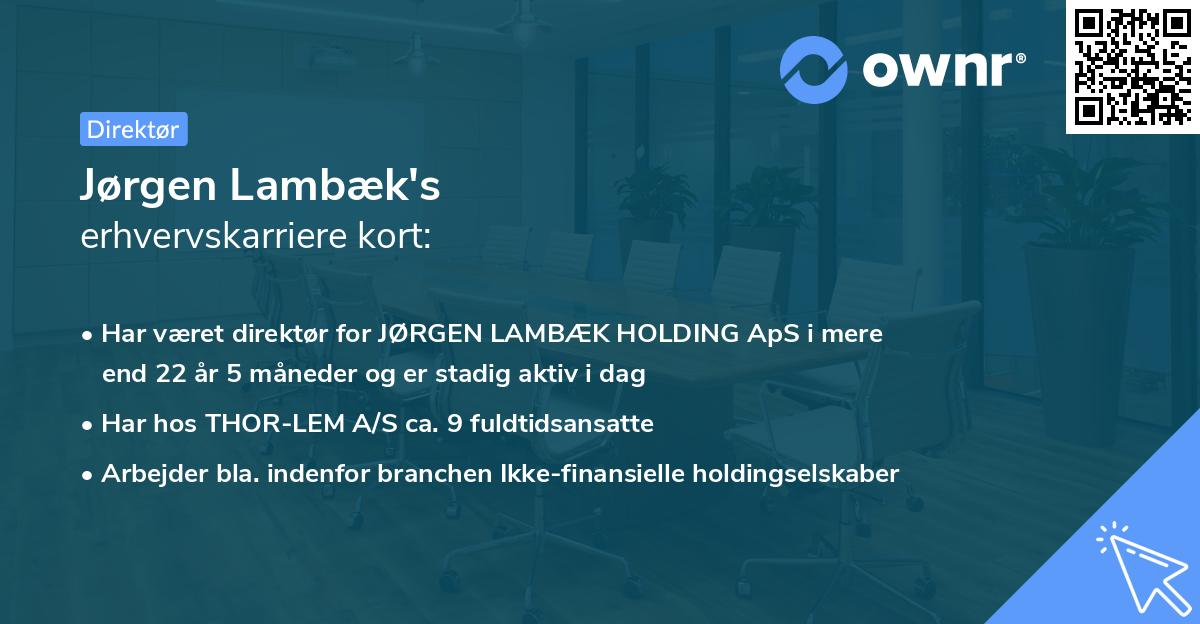 ownr®

Direktør

Jørgen Lambæk's
erhvervskarriere kort:

• Har været direktør for JØRGEN LAMBÆK HOLDING ApS i mere end 22 år 5 måneder og er stadig aktiv i dag

• Har hos THOR-LEM A/S ca. 9 fuldtidsansatte

• Arbejder bla. indenfor branchen Ikke-finansielle holdingselskaber